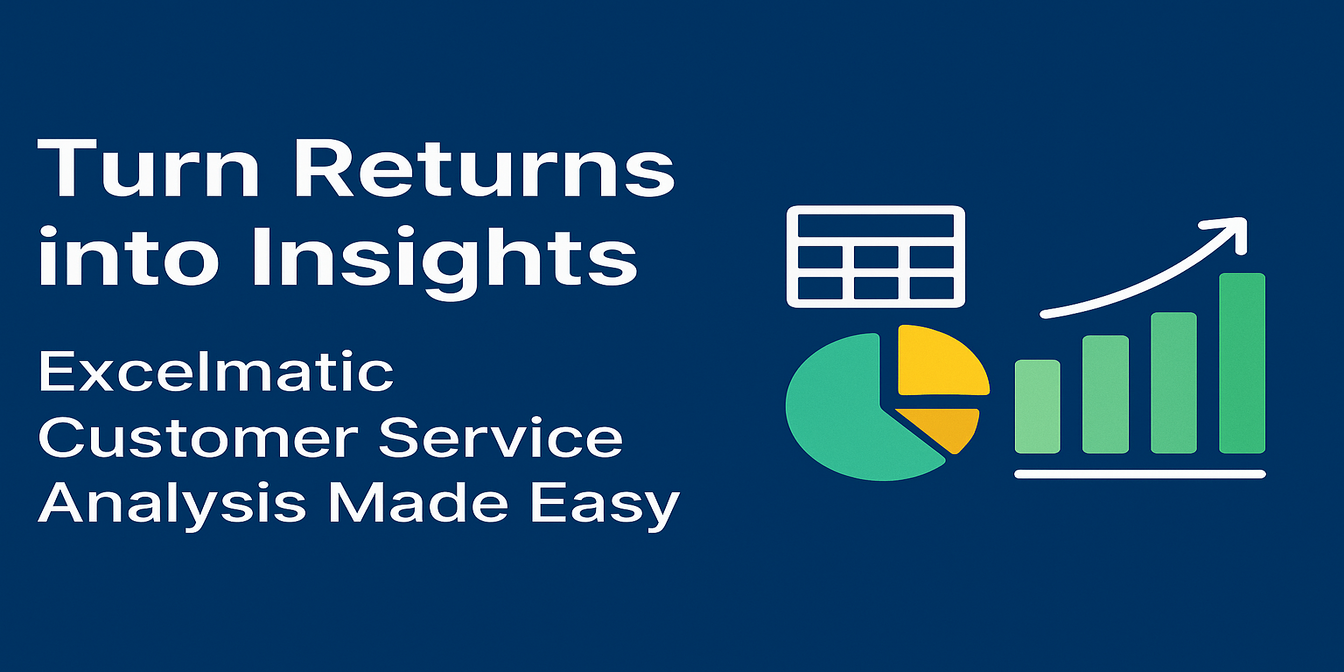 Turn Returns into Insights

Excelmatic Customer Service Analysis Made Easy